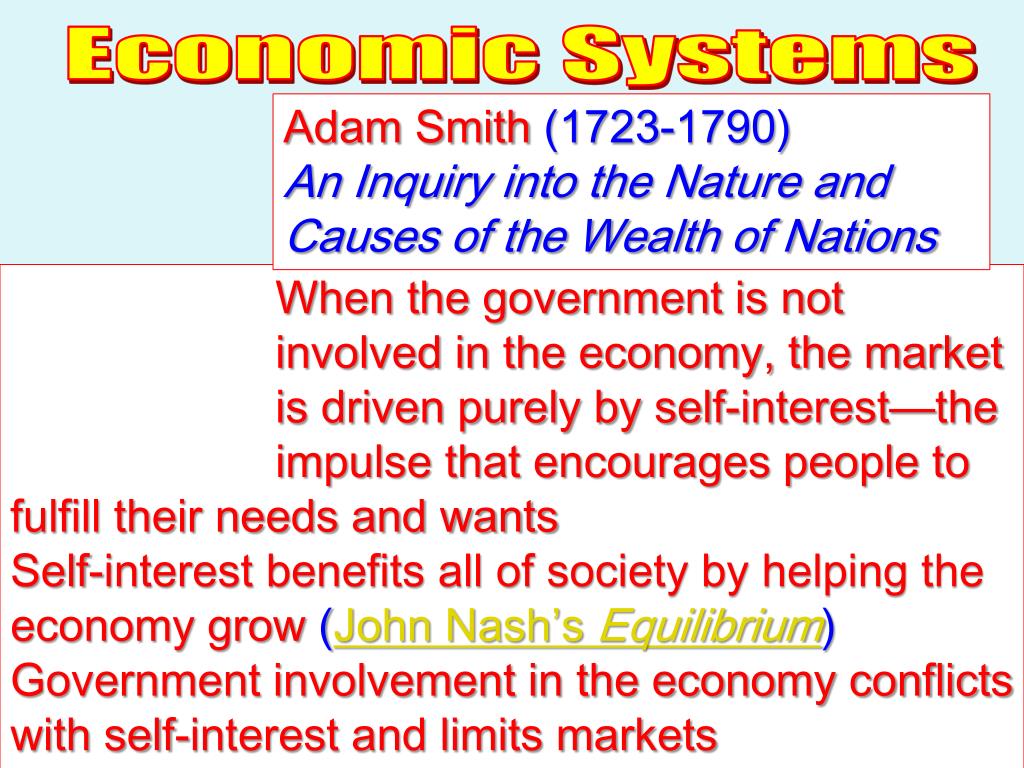 Economic Systems

Adam Smith (1723-1790)
An Inquiry into the Nature and Causes of the Wealth of Nations

When the government is not involved in the economy, the market is driven purely by self-interest—the impulse that encourages people to fulfill their needs and wants
Self-interest benefits all of society by helping the economy grow (John Nash's Equilibrium)
Government involvement in the economy conflicts with self-interest and limits markets